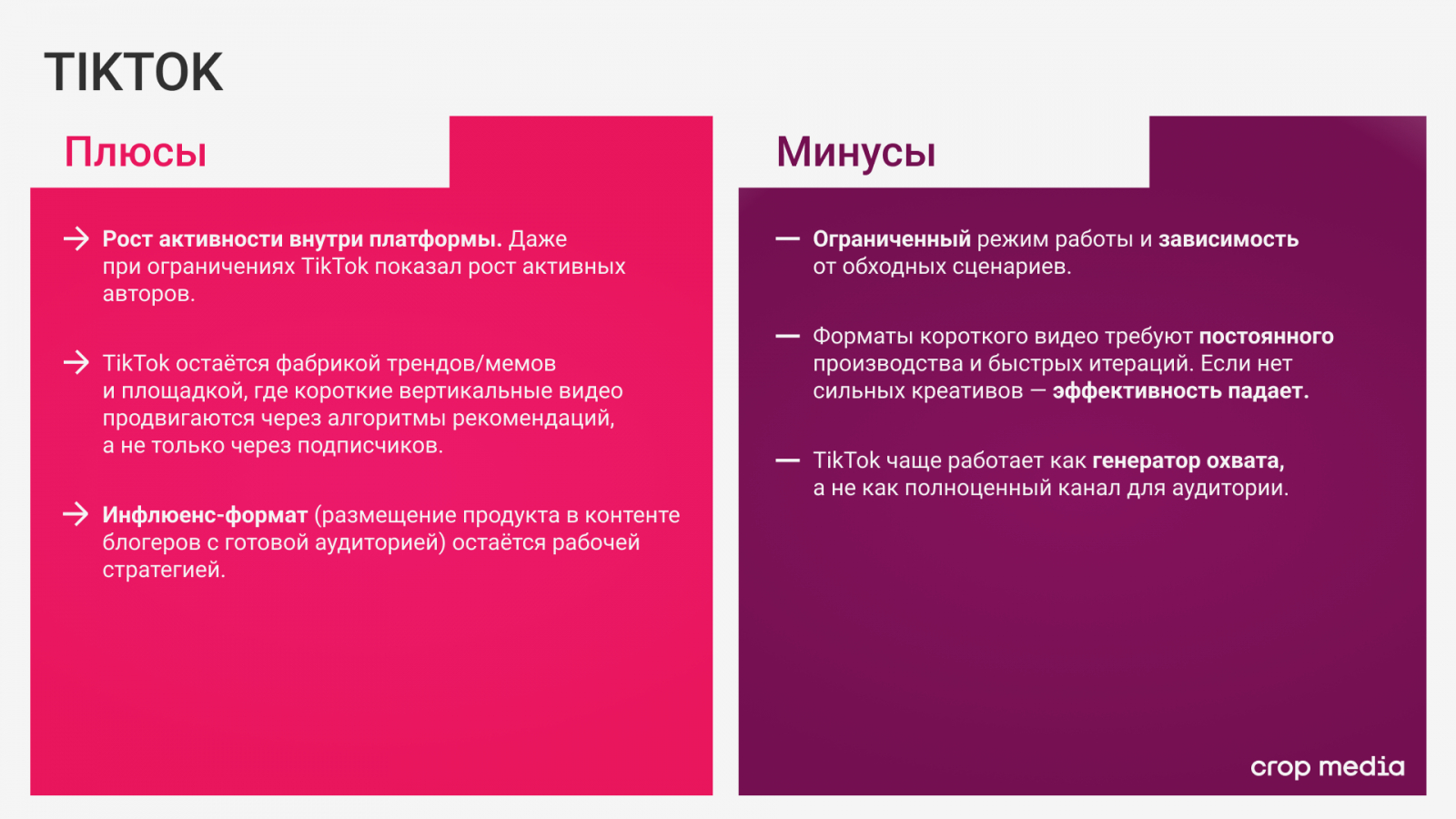 TIKTOK

Плюсы

→ Рост активности внутри платформы. Даже при ограничениях TikTok показал рост активных авторов.

→ TikTok остаётся фабрикой трендов/мемов и площадкой, где короткие вертикальные видео продвигаются через алгоритмы рекомендаций, а не только через подписчиков.

→ Инфлюенс-формат (размещение продукта в контенте блогеров с готовой аудиторией) остаётся рабочей стратегией.

Минусы

— Ограниченный режим работы и зависимость от обходных сценариев.

— Форматы короткого видео требуют постоянного производства и быстрых итераций. Если нет сильных креативов — эффективность падает.

— TikTok чаще работает как генератор охвата, а не как полноценный канал для аудитории.

crop media